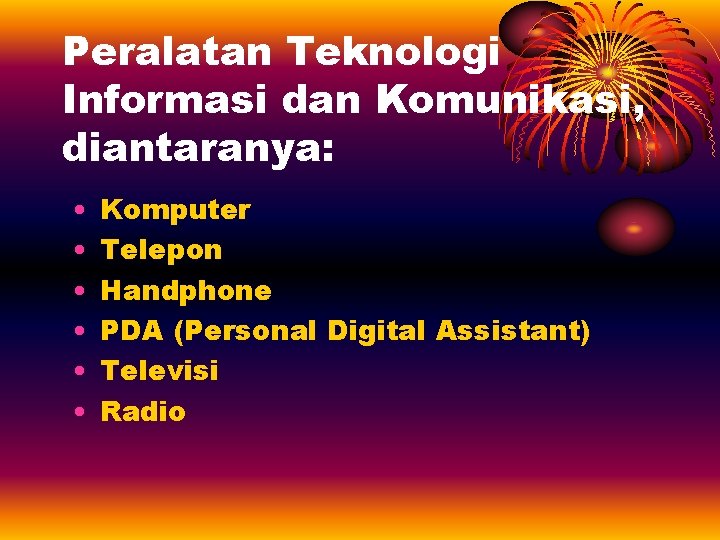 Peralatan Teknologi Informasi dan Komunikasi, diantaranya:

• Komputer
• Telepon
• Handphone
• PDA (Personal Digital Assistant)
• Televisi
• Radio